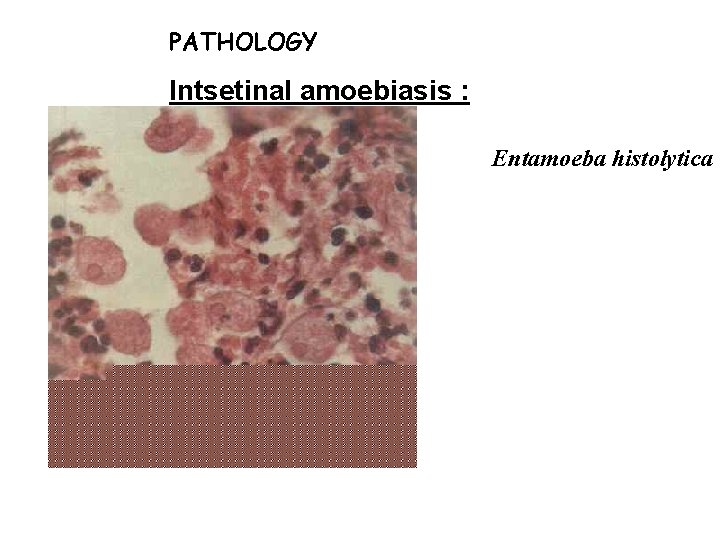 PATHOLOGY

Intsetinal amoebiasis :

Entamoeba histolytica